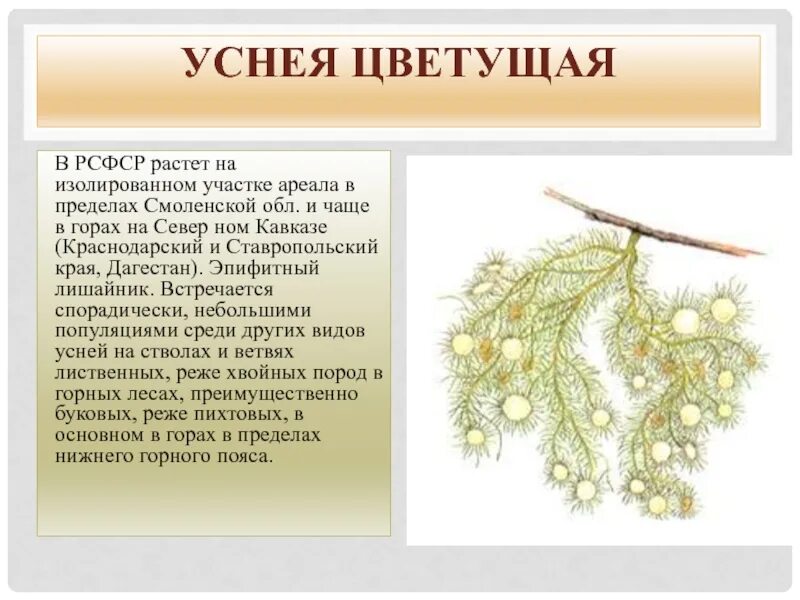 УСНЕЯ ЦВЕТУЩАЯ

В РСФСР растет на изолированном участке ареала в пределах Смоленской обл. и чаще в горах на Север ном Кавказе (Краснодарский и Ставропольский края, Дагестан). Эпифитный лишайник. Встречается спорадически, небольшими популяциями среди других видов усней на стволах и ветвях лиственных, реже хвойных пород в горных лесах, преимущественно буковых, реже пихтовых, в основном в горах в пределах нижнего горного пояса.